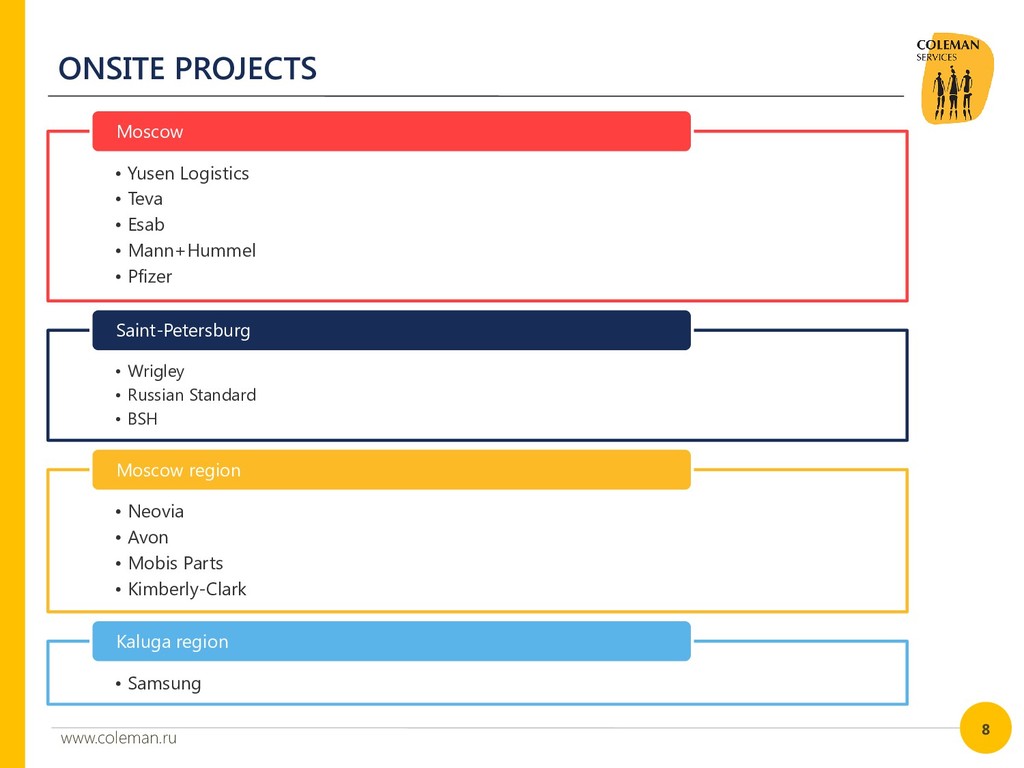 ONSITE PROJECTS

COLEMAN SERVICES

Moscow

• Yusen Logistics
• Teva
• Esab
• Mann+Hummel
• Pfizer

Saint-Petersburg

• Wrigley
• Russian Standard
• BSH

Moscow region

• Neovia
• Avon
• Mobis Parts
• Kimberly-Clark

Kaluga region

• Samsung

www.coleman.ru

8